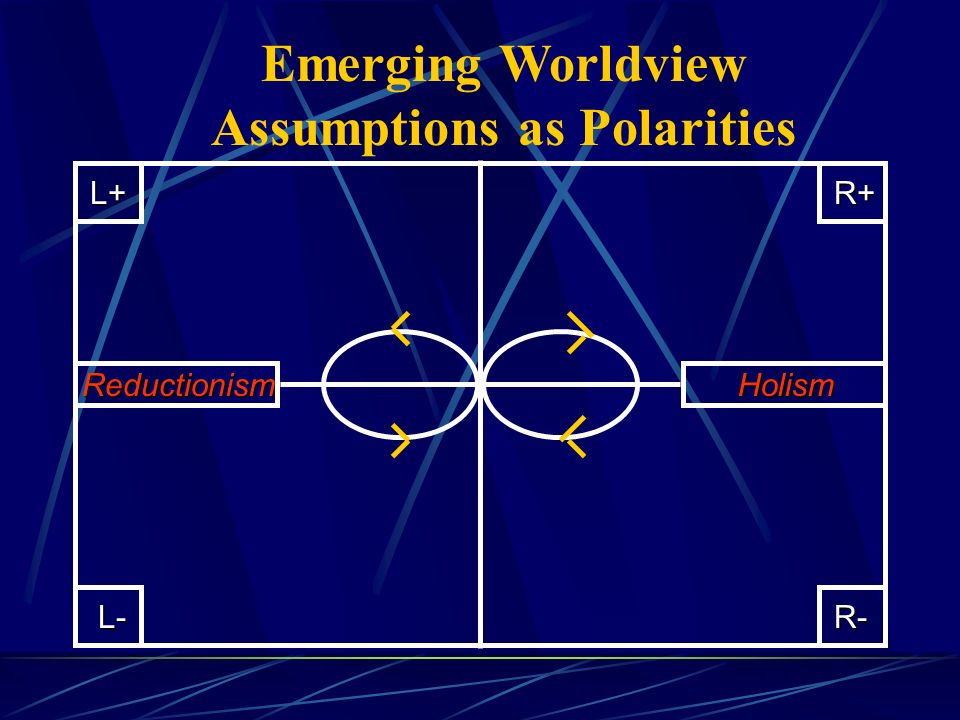 Emerging Worldview Assumptions as Polarities

L+

R+

Reductionism

Holism

L-

R-